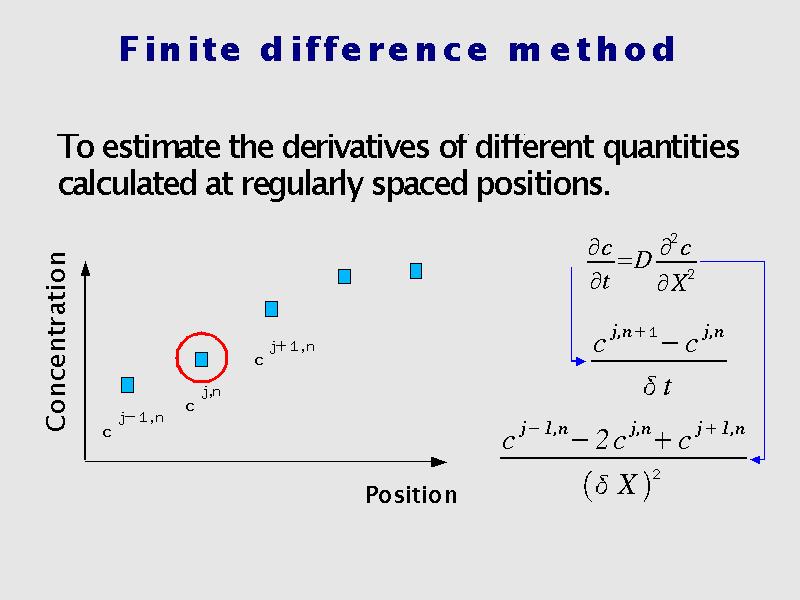 Finite difference method

To estimate the derivatives of different quantities calculated at regularly spaced positions.

Concentration

$c^{j-1,n}$

$c^{j,n}$

$c^{j+1,n}$

Position

$\frac{\partial c}{\partial t} = D \frac{\partial^2 c}{\partial X^2}$

$\frac{c^{j,n+1} - c^{j,n}}{\delta t}$

$\frac{c^{j-1,n} - 2c^{j,n} + c^{j+1,n}}{(\delta X)^2}$